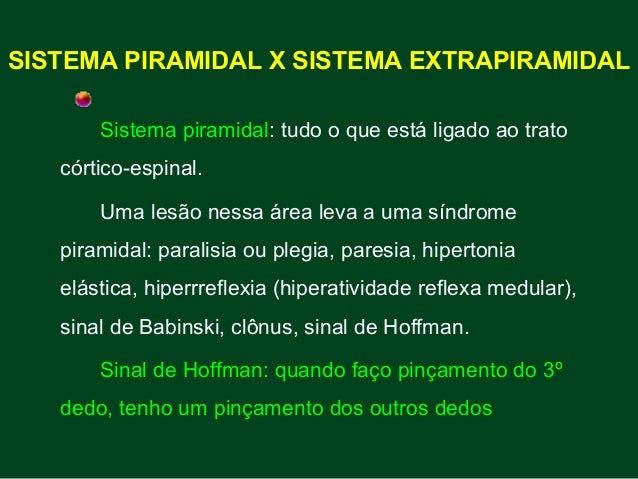 SISTEMA PIRAMIDAL X SISTEMA EXTRAPIRAMIDAL

Sistema piramidal: tudo o que está ligado ao trato córtico-espinal.

Uma lesão nessa área leva a uma síndrome piramidal: paralisia ou plegia, paresia, hipertonia elástica, hiperrreflexia (hiperatividade reflexa medular), sinal de Babinski, clônus, sinal de Hoffman.

Sinal de Hoffman: quando faço pinçamento do 3º dedo, tenho um pinçamento dos outros dedos